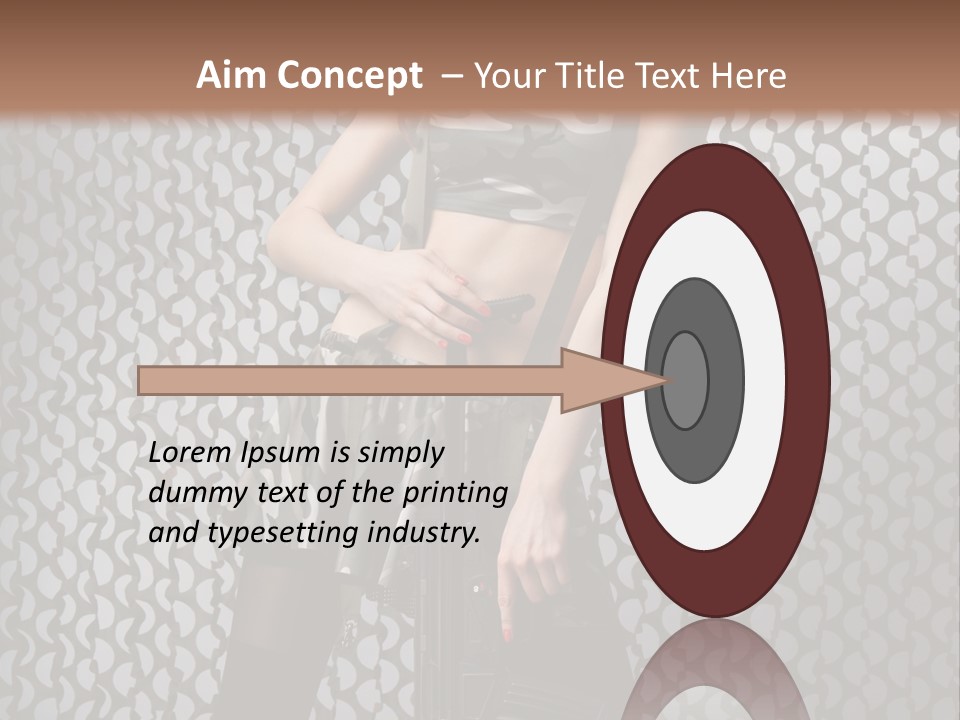 Aim Concept – Your Title Text Here

Lorem Ipsum is simply dummy text of the printing and typesetting industry.